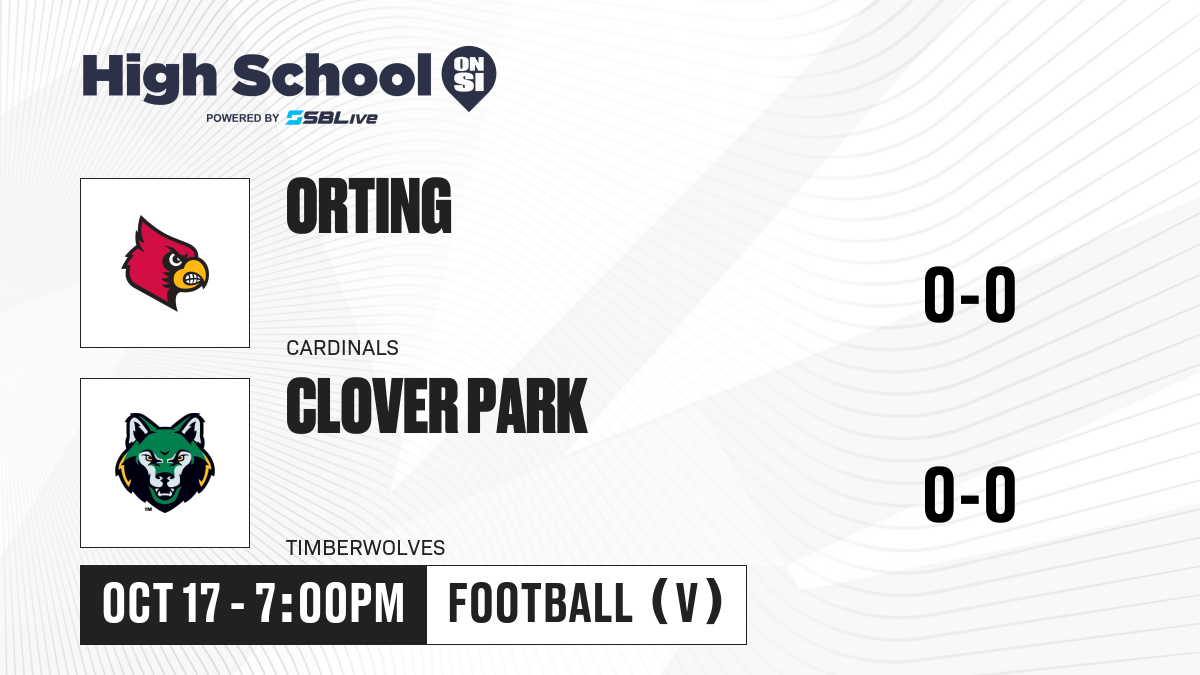 High School ON SI
POWERED BY SBLive

ORTING
CARDINALS
0-0

CLOVER PARK
TIMBERWOLVES
0-0

OCT 17 - 7:00PM
FOOTBALL (V)